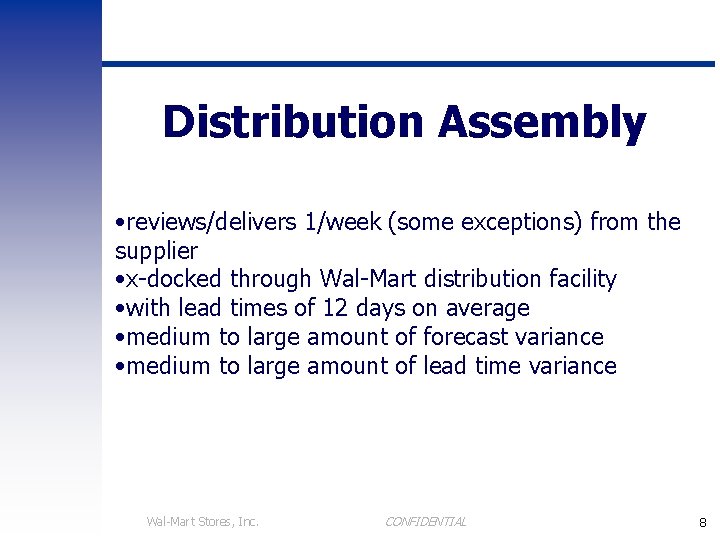 Distribution Assembly

•reviews/delivers 1/week (some exceptions) from the supplier
•x-docked through Wal-Mart distribution facility
•with lead times of 12 days on average
•medium to large amount of forecast variance
•medium to large amount of lead time variance

Wal-Mart Stores, Inc. CONFIDENTIAL 8